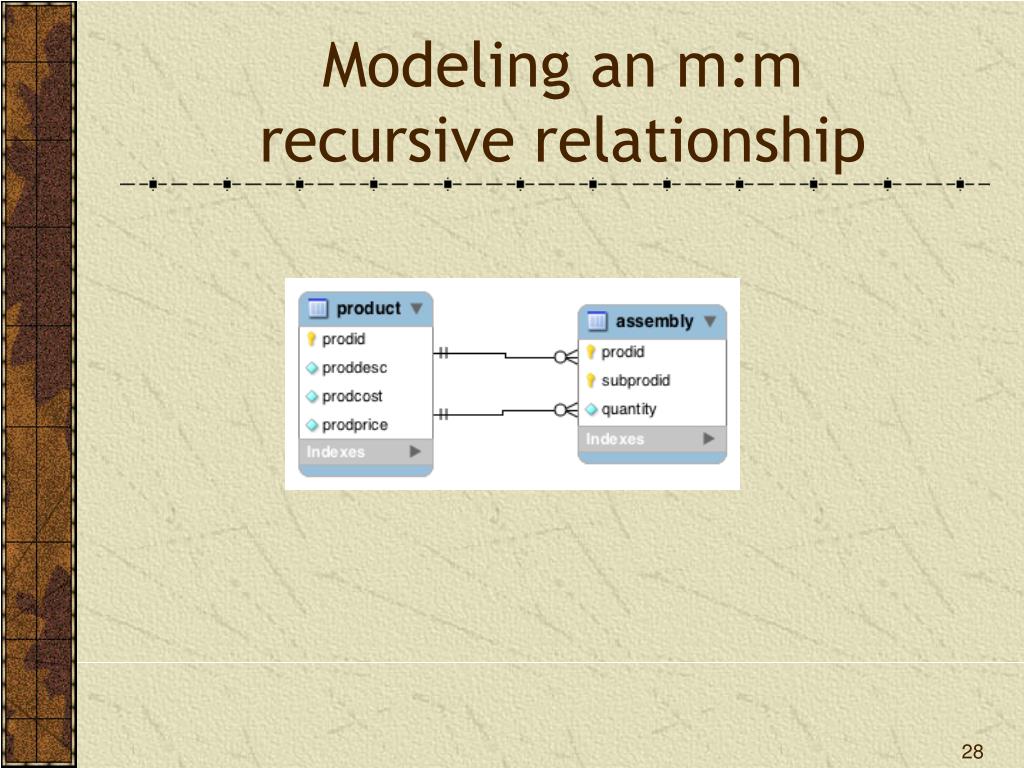 Modeling an m:m recursive relationship

product
prodid
proddesc
prodcost
prodprice
Indexes

assembly
prodid
subprodid
quantity
Indexes

28